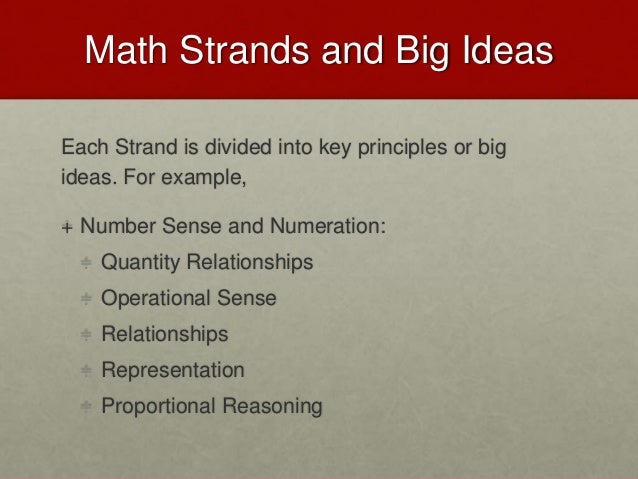 Math Strands and Big Ideas

Each Strand is divided into key principles or big ideas. For example,

+ Number Sense and Numeration:

+ Quantity Relationships

+ Operational Sense

+ Relationships

+ Representation

+ Proportional Reasoning